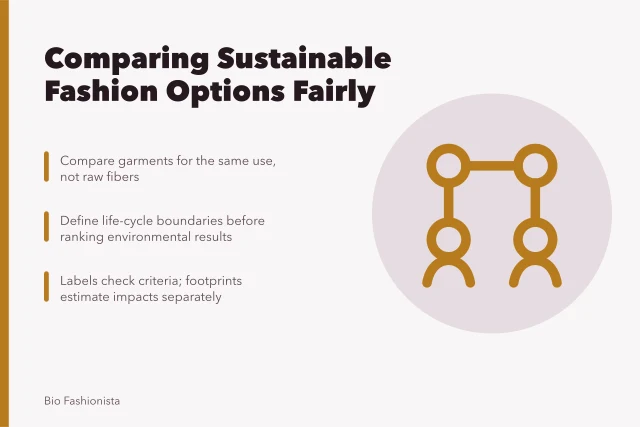 Comparing Sustainable Fashion Options Fairly

Compare garments for the same use, not raw fibers

Define life-cycle boundaries before ranking environmental results

Labels check criteria; footprints estimate impacts separately

Bio Fashionista